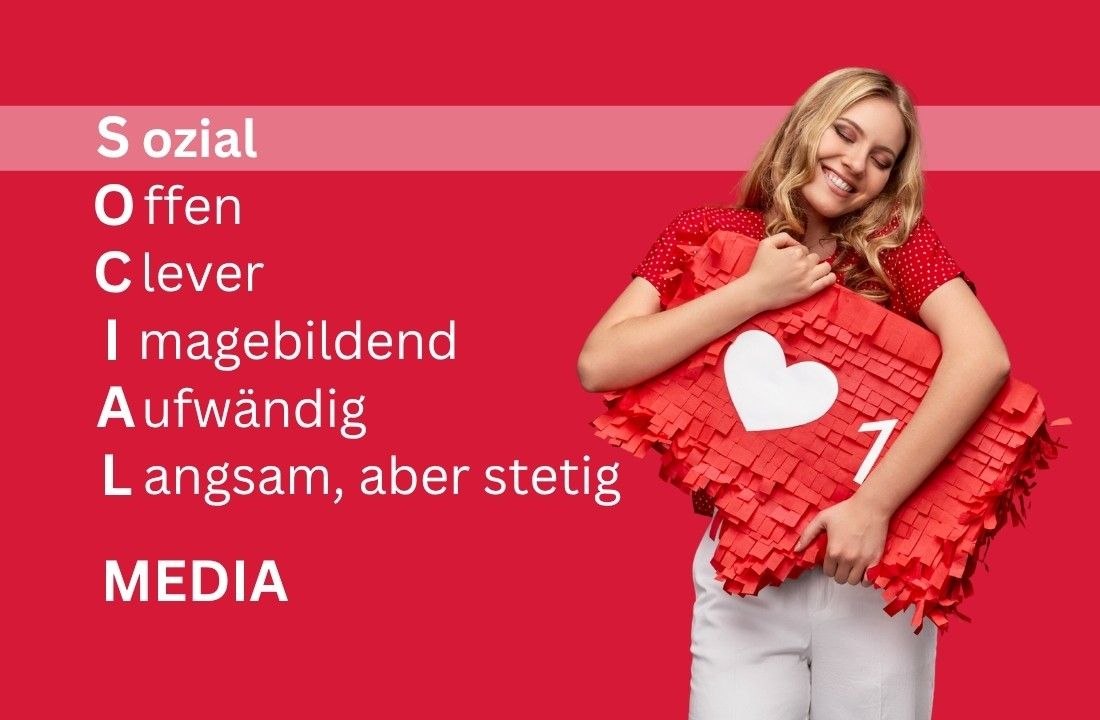 S ozial
O ffen
C lever
I magebildend
A ufwändig
L angsam, aber stetig

MEDIA

1